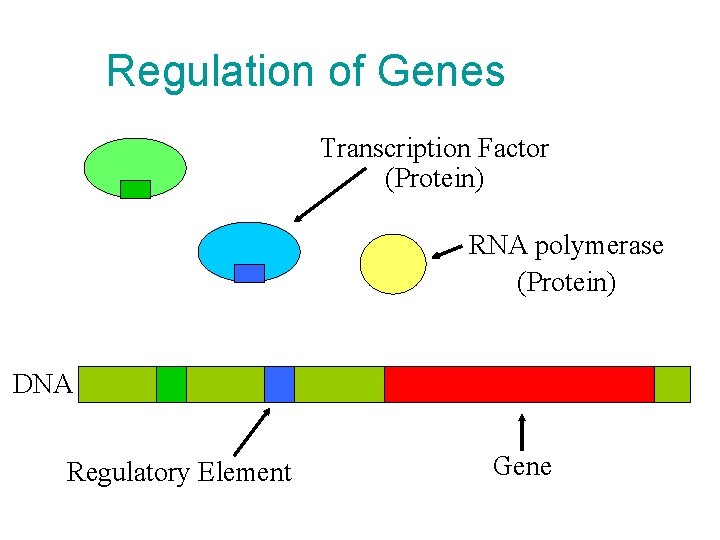 Regulation of Genes

Transcription Factor
(Protein)

RNA polymerase
(Protein)

DNA

Regulatory Element

Gene